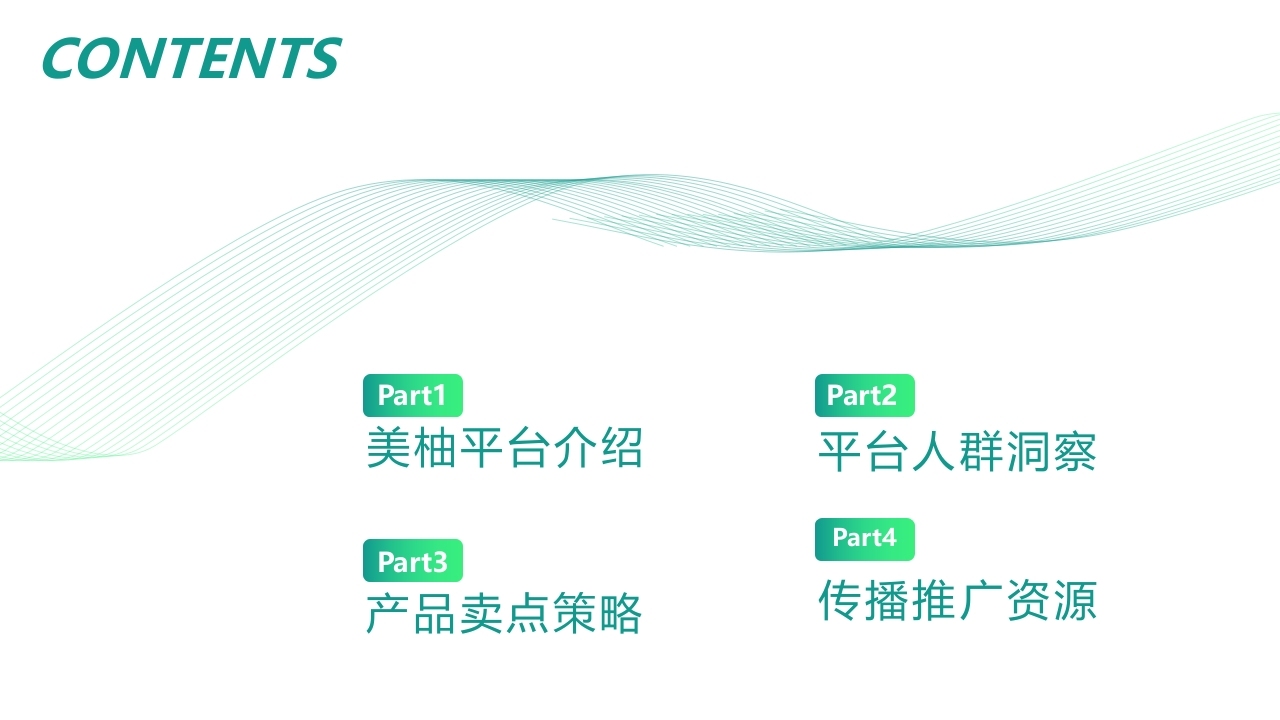 CONTENTS

Part1
美柚平台介绍

Part2
平台人群洞察

Part3
产品卖点策略

Part4
传播推广资源